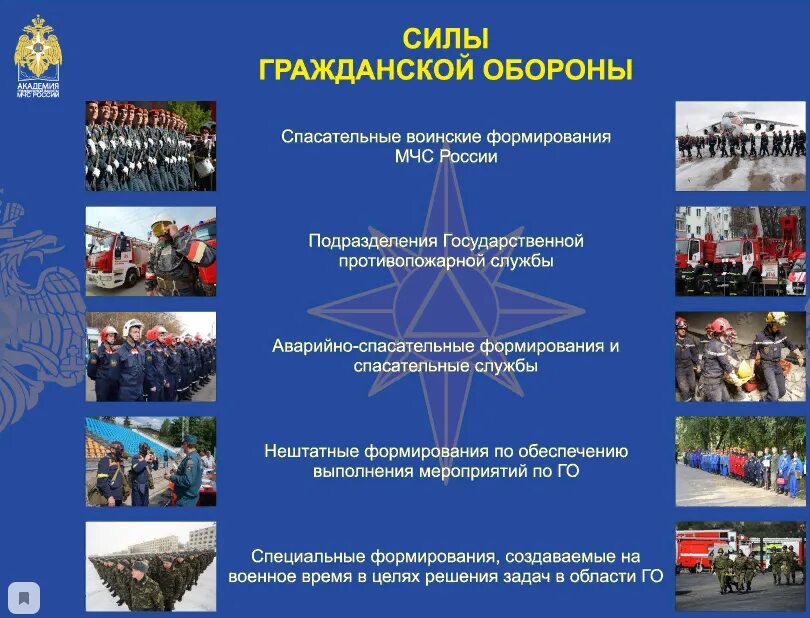 АКАДЕМИЯ МЧС РОССИИ

СИЛЫ ГРАЖДАНСКОЙ ОБОРОНЫ

Спасательные воинские формирования МЧС России

Подразделения Государственной противопожарной службы

Аварийно-спасательные формирования и спасательные службы

Нештатные формирования по обеспечению выполнения мероприятий по ГО

Специальные формирования, создаваемые на военное время в целях решения задач в области ГО